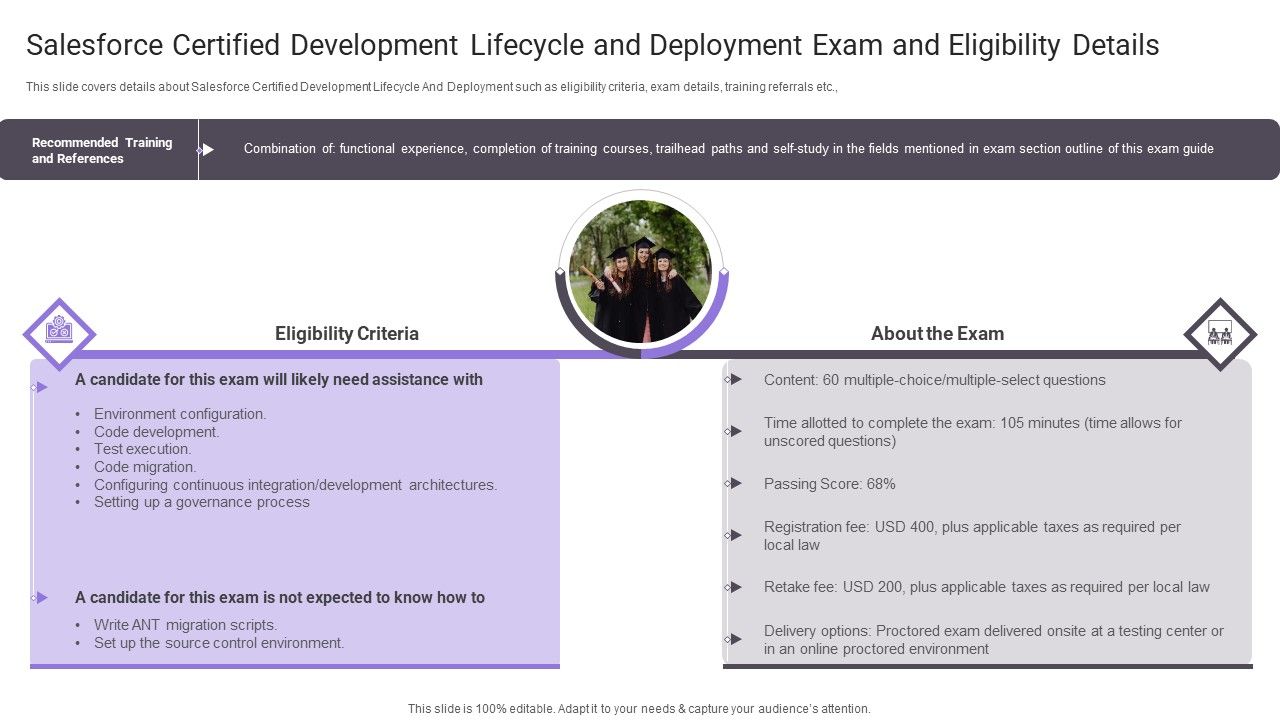 Salesforce Certified Development Lifecycle and Deployment Exam and Eligibility Details

This slide covers details about Salesforce Certified Development Lifecycle And Deployment such as eligibility criteria, exam details, training referrals etc.,

Recommended Training and References

Combination of: functional experience, completion of training courses, trailhead paths and self-study in the fields mentioned in exam section outline of this exam guide

Eligibility Criteria

A candidate for this exam will likely need assistance with

• Environment configuration.
• Code development.
• Test execution.
• Code migration.
• Configuring continuous integration/development architectures.
• Setting up a governance process

A candidate for this exam is not expected to know how to

• Write ANT migration scripts.
• Set up the source control environment.

About the Exam

Content: 60 multiple-choice/multiple-select questions

Time allotted to complete the exam: 105 minutes (time allows for unscored questions)

Passing Score: 68%

Registration fee: USD 400, plus applicable taxes as required per local law

Retake fee: USD 200, plus applicable taxes as required per local law

Delivery options: Proctored exam delivered onsite at a testing center or in an online proctored environment

This slide is 100% editable. Adapt it to your needs & capture your audience's attention.